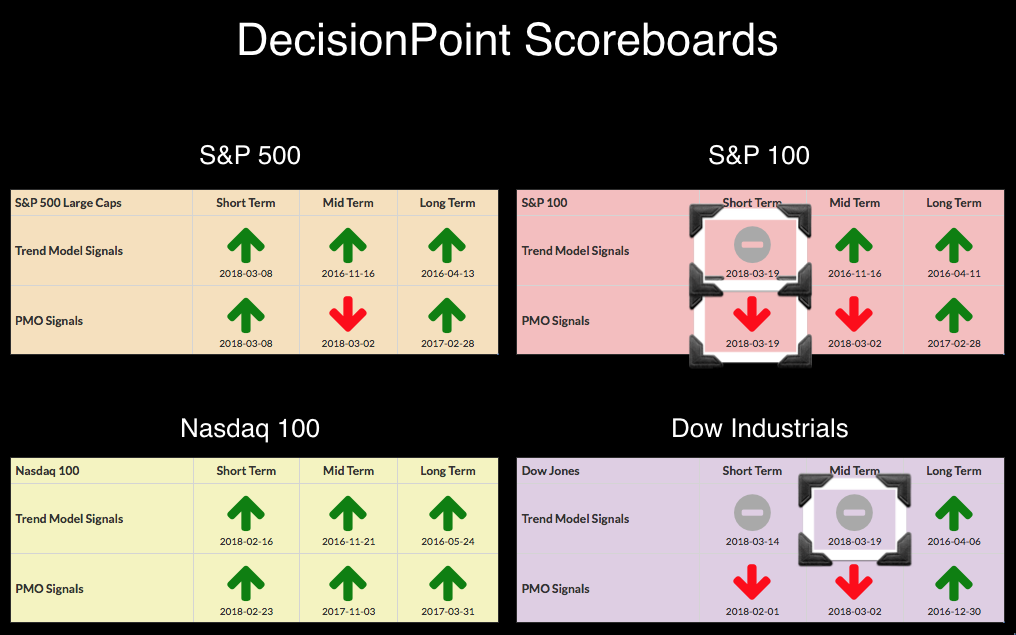 DecisionPoint Scoreboards

S&P 500

| S&P 500 Large Caps | Short Term | Mid Term | Long Term |
|---|---|---|---|
| Trend Model Signals | 2018-03-08 | 2016-11-16 | 2016-04-13 |
| PMO Signals | 2018-03-08 | 2018-03-02 | 2017-02-28 |

S&P 100

| S&P 100 | Short Term | Mid Term | Long Term |
|---|---|---|---|
| Trend Model Signals | 2018-03-19 | 2016-11-16 | 2016-04-11 |
| PMO Signals | 2018-03-19 | 2018-03-02 | 2017-02-28 |

Nasdaq 100

| Nasdaq 100 | Short Term | Mid Term | Long Term |
|---|---|---|---|
| Trend Model Signals | 2018-02-16 | 2016-11-21 | 2016-05-24 |
| PMO Signals | 2018-02-23 | 2017-11-03 | 2017-03-31 |

Dow Industrials

| Dow Jones | Short Term | Mid Term | Long Term |
|---|---|---|---|
| Trend Model Signals | 2018-03-14 | 2018-03-19 | 2016-04-06 |
| PMO Signals | 2018-02-01 | 2018-03-02 | 2016-12-30 |